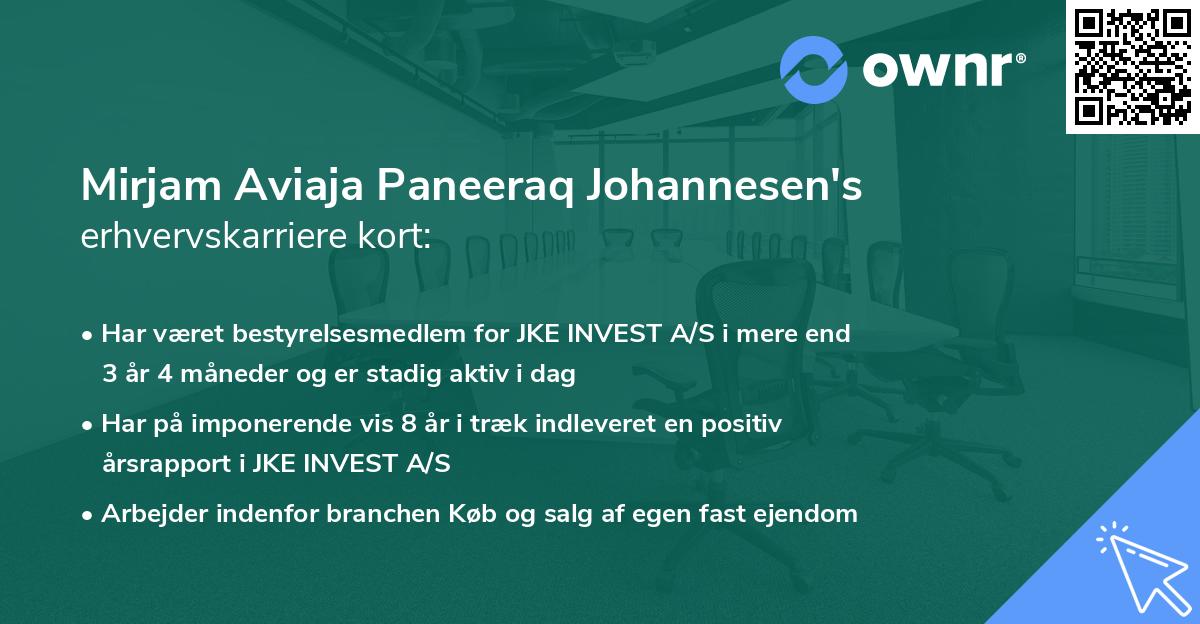 ownr®

Mirjam Aviaja Paneeraq Johannesen's erhvervskarriere kort:

• Har været bestyrelsesmedlem for JKE INVEST A/S i mere end 3 år 4 måneder og er stadig aktiv i dag

• Har på imponerende vis 8 år i træk indleveret en positiv årsrapport i JKE INVEST A/S

• Arbejder indenfor branchen Køb og salg af egen fast ejendom